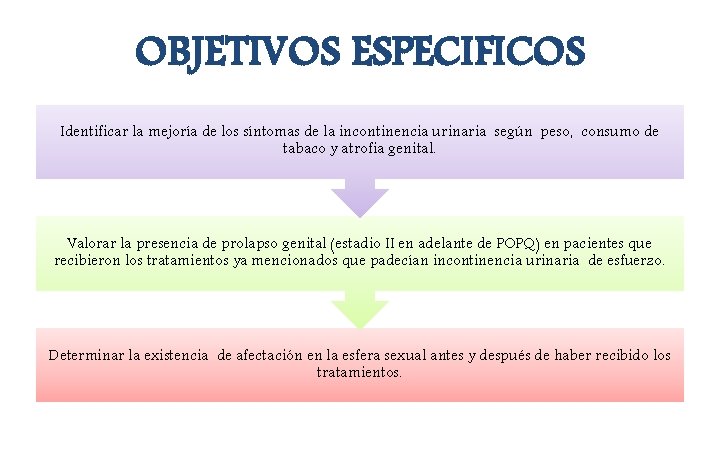 OBJETIVOS ESPECIFICOS

Identificar la mejoría de los síntomas de la incontinencia urinaria según peso, consumo de tabaco y atrofia genital.

Valorar la presencia de prolapso genital (estadio II en adelante de POPQ) en pacientes que recibieron los tratamientos ya mencionados que padecían incontinencia urinaria de esfuerzo.

Determinar la existencia de afectación en la esfera sexual antes y después de haber recibido los tratamientos.